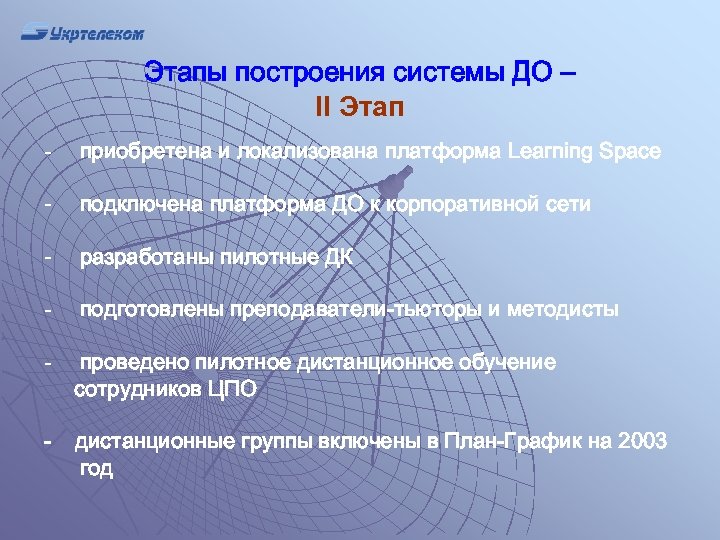 Укртелеком

Этапы построения системы ДО –
II Этап

- приобретена и локализована платформа Learning Space

- подключена платформа ДО к корпоративной сети

- разработаны пилотные ДК

- подготовлены преподаватели-тьюторы и методисты

- проведено пилотное дистанционное обучение сотрудников ЦПО

- дистанционные группы включены в План-График на 2003 год